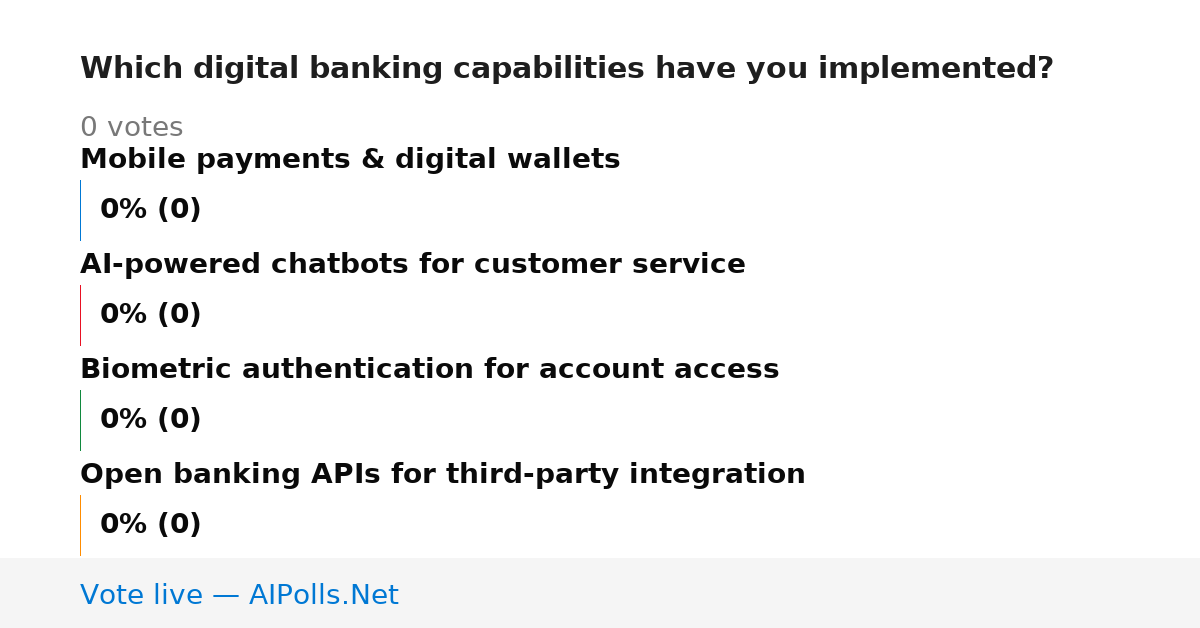 Which digital banking capabilities have you implemented?

0 votes

Mobile payments & digital wallets

0% (0)

AI-powered chatbots for customer service

0% (0)

Biometric authentication for account access

0% (0)

Open banking APIs for third-party integration

0% (0)

Vote live — AIPolls.Net